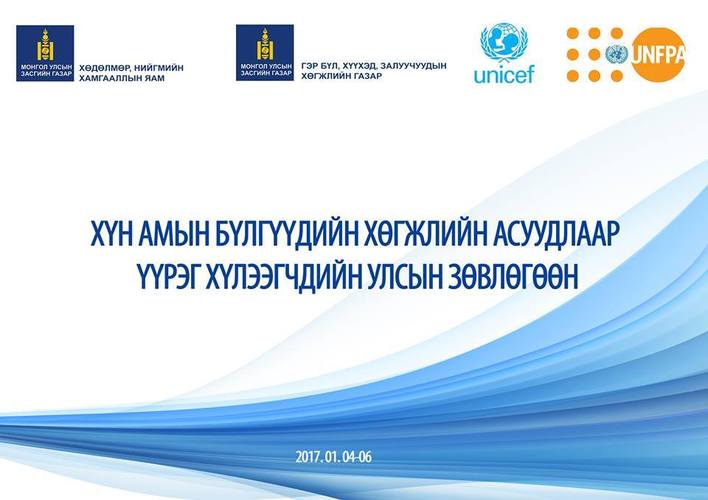 МОНГОЛ УЛСЫН ЗАСГИЙН ГАЗАР
ХӨДӨЛМӨР, НИЙГМИЙН ХАМГААЛЛЫН ЯАМ

МОНГОЛ УЛСЫН ЗАСГИЙН ГАЗАР
ГЭР БҮЛ, ХҮҮХЭД, ЗАЛУУЧУУДЫН ХӨГЖЛИЙН ГАЗАР

unicef

UNFPA

ХҮН АМЫН БҮЛГҮҮДИЙН ХӨГЖЛИЙН АСУУДЛААР
ҮҮРЭГ ХҮЛЭЭГЧДИЙН УЛСЫН ЗӨВЛӨГӨӨН

2017. 01. 04-06